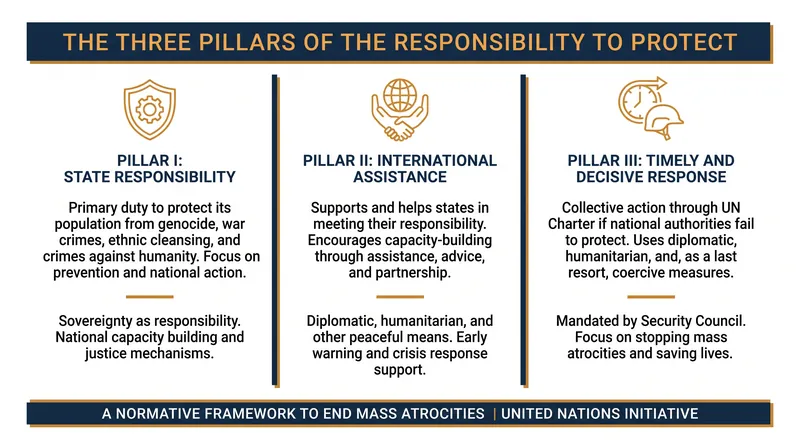 THE THREE PILLARS OF THE RESPONSIBILITY TO PROTECT

PILLAR I: STATE RESPONSIBILITY

Primary duty to protect its population from genocide, war crimes, ethnic cleansing, and crimes against humanity. Focus on prevention and national action.

Sovereignty as responsibility. National capacity building and justice mechanisms.

PILLAR II: INTERNATIONAL ASSISTANCE

Supports and helps states in meeting their responsibility. Encourages capacity-building through assistance, advice, and partnership.

Diplomatic, humanitarian, and other peaceful means. Early warning and crisis response support.

PILLAR III: TIMELY AND DECISIVE RESPONSE

Collective action through UN Charter if national authorities fail to protect. Uses diplomatic, humanitarian, and, as a last resort, coercive measures.

Mandated by Security Council. Focus on stopping mass atrocities and saving lives.

A NORMATIVE FRAMEWORK TO END MASS ATROCITIES | UNITED NATIONS INITIATIVE